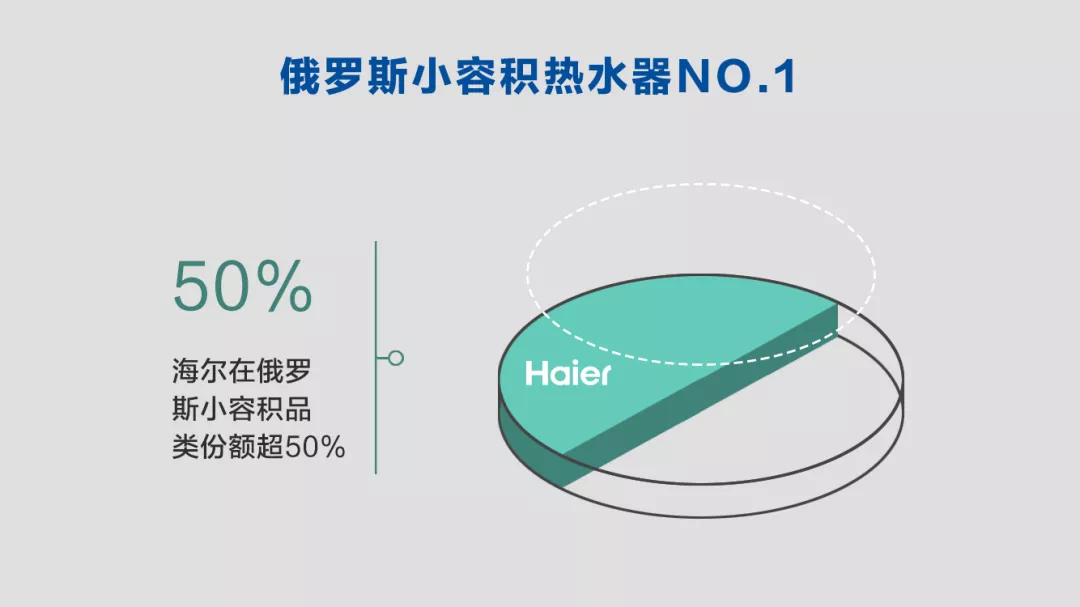 俄罗斯小容积热水器NO.1

50%

海尔在俄罗斯小容积品类份额超50%

Haier